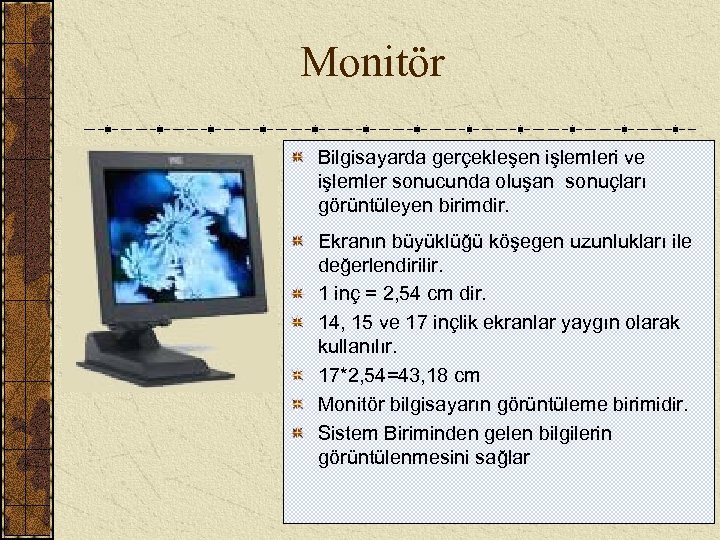 Monitör

Bilgisayarda gerçekleşen işlemleri ve işlemler sonucunda oluşan sonuçları görüntüleyen birimdir.

Ekranın büyüklüğü köşegen uzunlukları ile değerlendirilir.

1 inç = 2,54 cm dir.

14, 15 ve 17 inçlik ekranlar yaygın olarak kullanılır.

17*2,54=43,18 cm

Monitör bilgisayarın görüntüleme birimidir.

Sistem Biriminden gelen bilgilerin görüntülenmesini sağlar